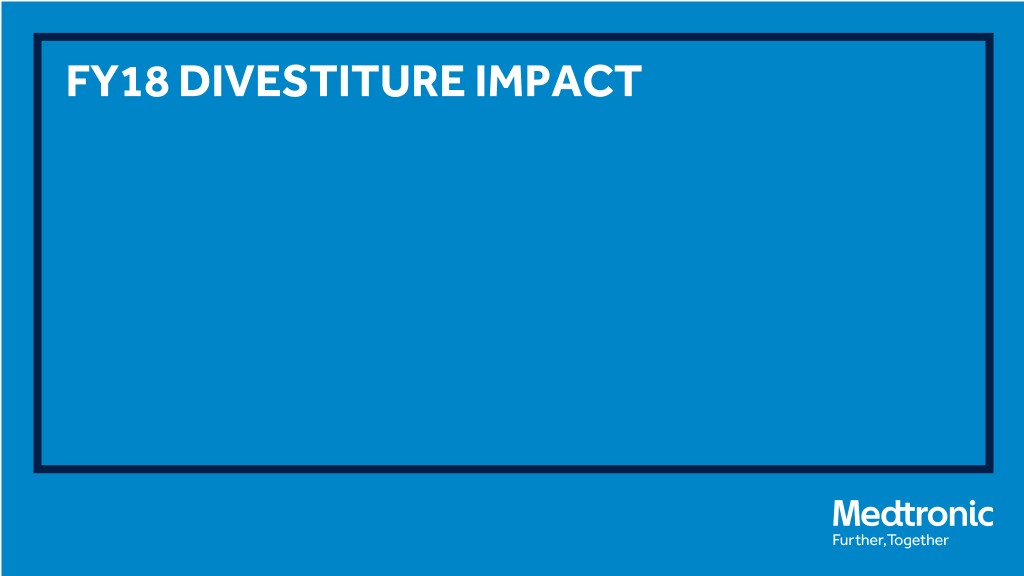 FY18 DIVESTITURE IMPACT

Medtronic
Further, Together